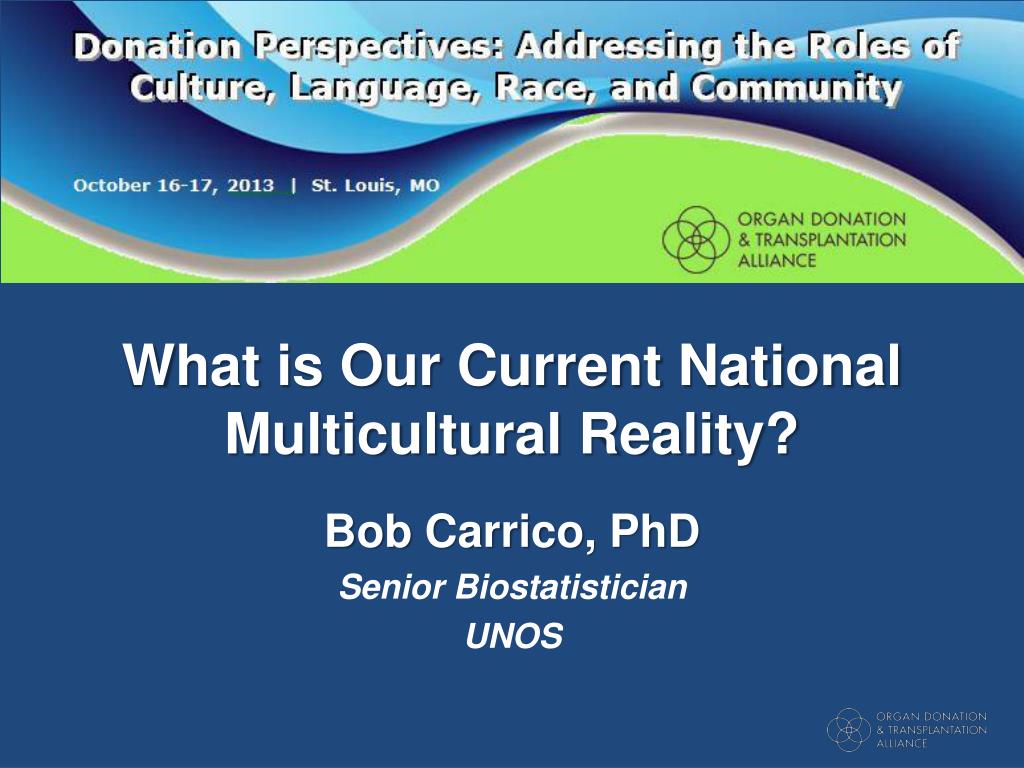 Donation Perspectives: Addressing the Roles of Culture, Language, Race, and Community

October 16-17, 2013 | St. Louis, MO

ORGAN DONATION & TRANSPLANTATION ALLIANCE

What is Our Current National Multicultural Reality?

Bob Carrico, PhD

Senior Biostatistician

UNOS

ORGAN DONATION & TRANSPLANTATION ALLIANCE